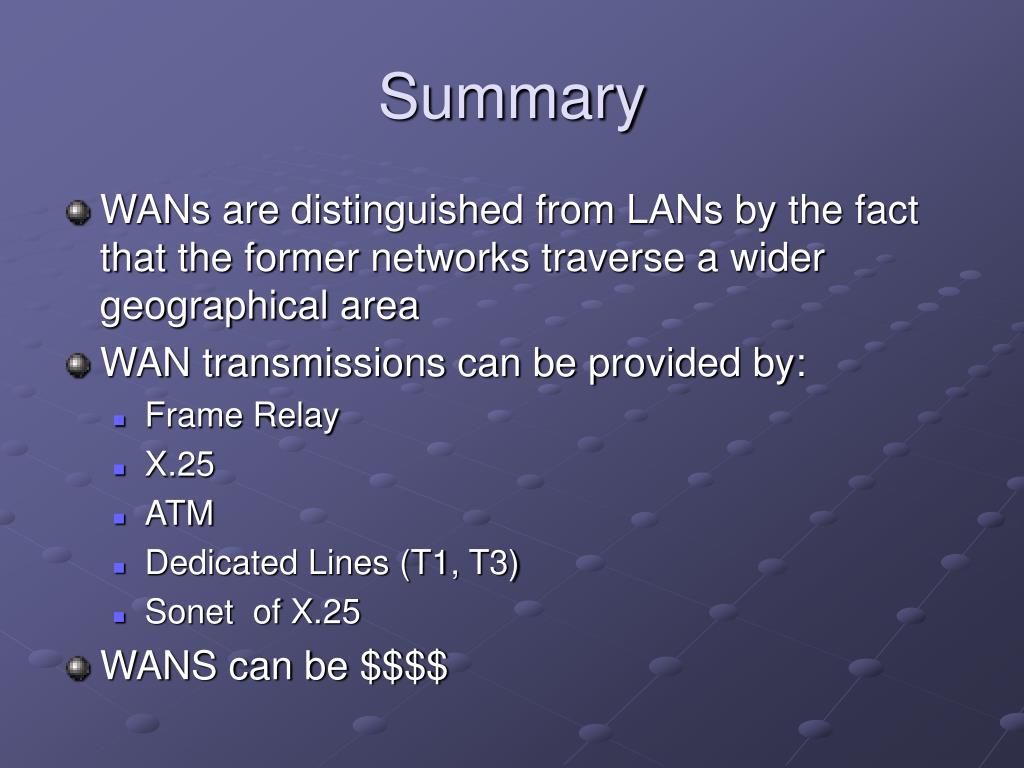 Summary

WANs are distinguished from LANs by the fact that the former networks traverse a wider geographical area

WAN transmissions can be provided by:

Frame Relay

X.25

ATM

Dedicated Lines (T1, T3)

Sonet of X.25

WANS can be \$\$\$\$